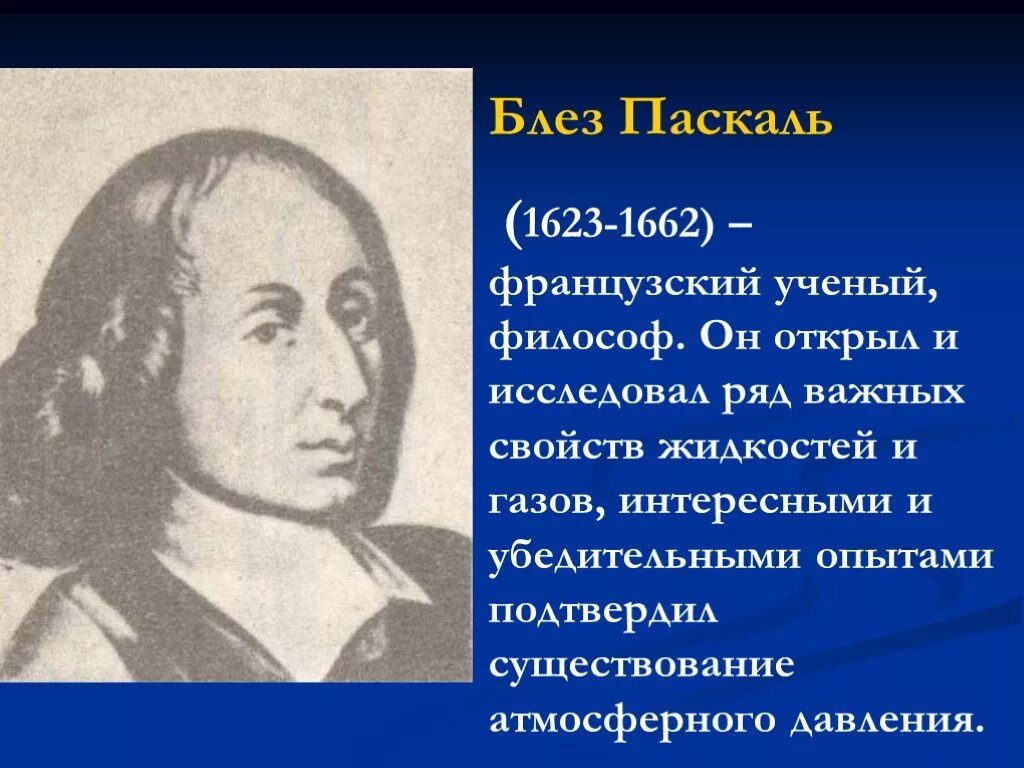 Блез Паскаль

(1623-1662) – французский ученый, философ. Он открыл и исследовал ряд важных свойств жидкостей и газов, интересными и убедительными опытами подтвердил существование атмосферного давления.